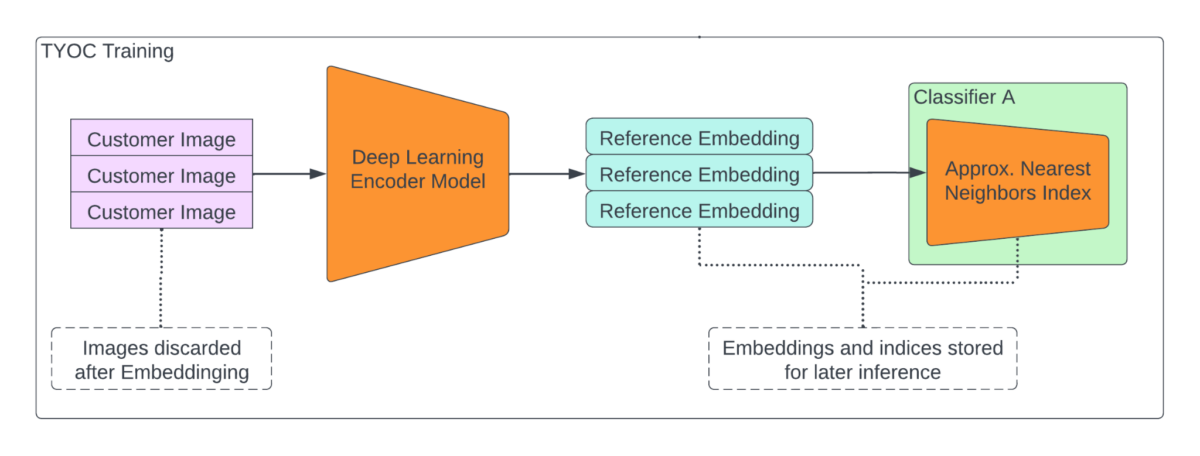 TYOC Training

Customer Image
Customer Image
Customer Image

Deep Learning Encoder Model

Reference Embedding
Reference Embedding
Reference Embedding

Classifier A

Approx. Nearest Neighbors Index

Images discarded after Embeddinging

Embeddings and indices stored for later inference